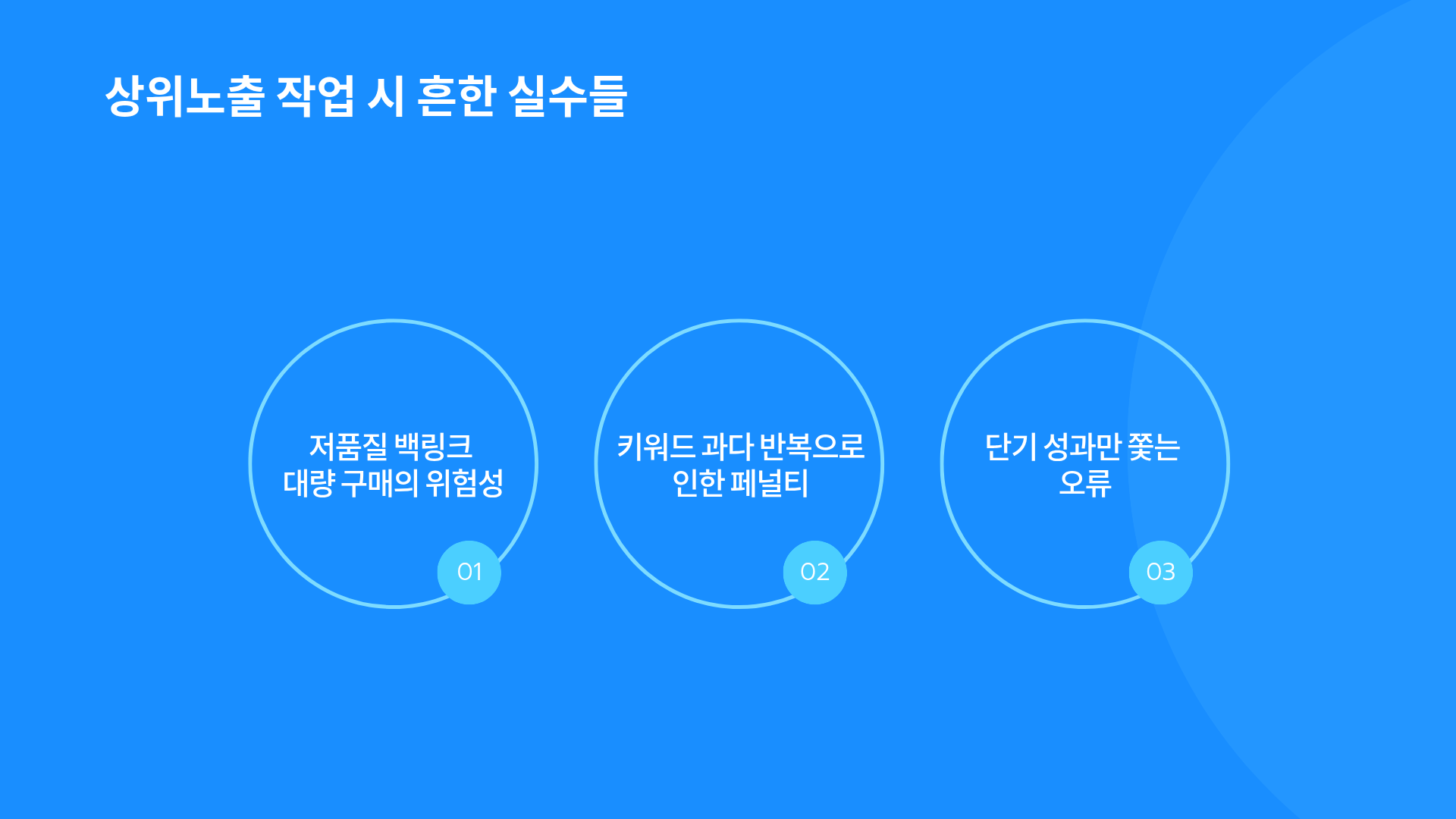 상위노출 작업 시 흔한 실수들

저품질 백링크 대량 구매의 위험성

01

키워드 과다 반복으로 인한 페널티

02

단기 성과만 쫓는 오류

03